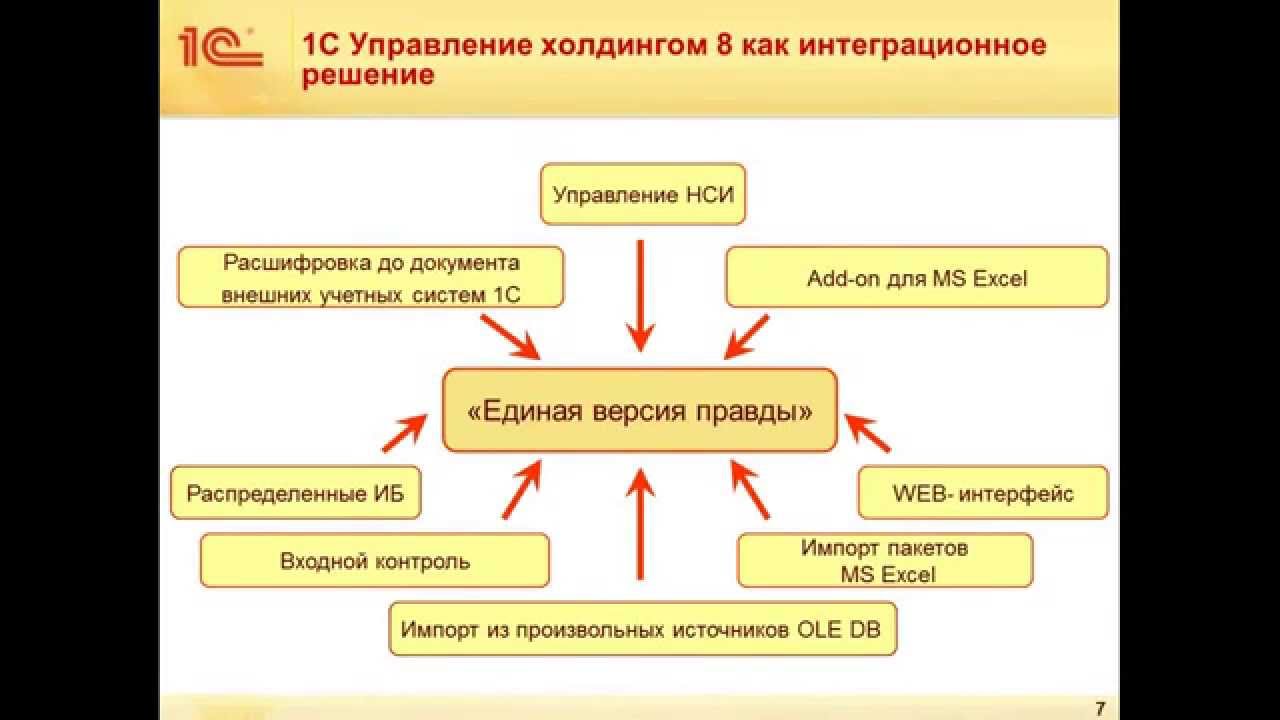 1С

1С Управление холдингом 8 как интеграционное решение

Управление НСИ

Расшифровка до документа внешних учетных систем 1С

Add-on для MS Excel

«Единая версия правды»

Распределенные ИБ

WEB- интерфейс

Входной контроль

Импорт пакетов MS Excel

Импорт из произвольных источников OLE DB

7